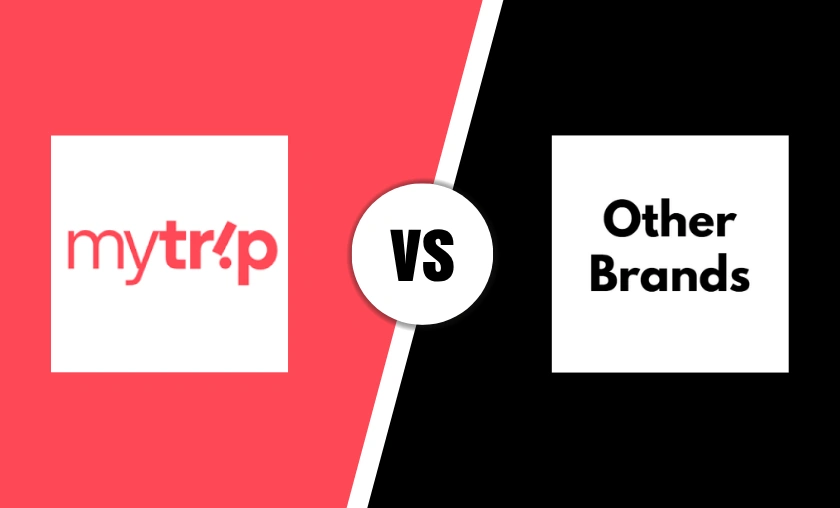 mytrip

VS

Other
Brands